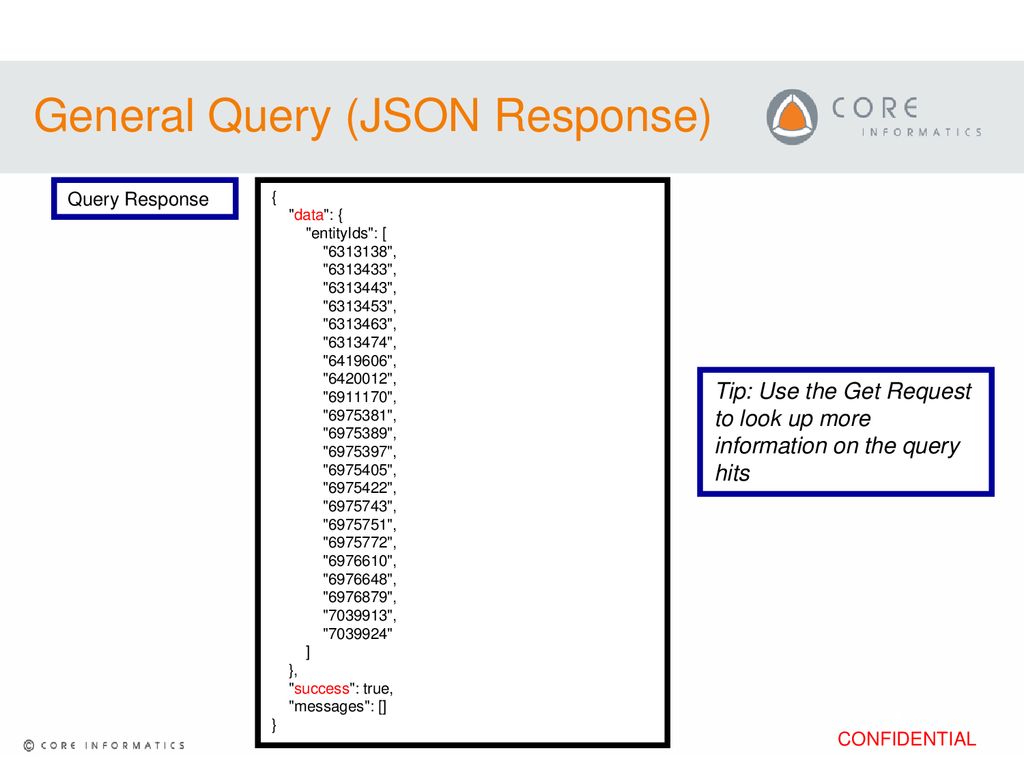 General Query (JSON Response)

CORE INFORMATICS

Query Response

{
"data": {
"entityIds": [
"6313138",
"6313433",
"6313443",
"6313453",
"6313463",
"6313474",
"6419606",
"6420012",
"6911170",
"6975381",
"6975389",
"6975397",
"6975405",
"6975422",
"6975743",
"6975751",
"6975772",
"6976610",
"6976648",
"6976879",
"7039913",
"7039924"
]
},
"success": true,
"messages": []
}

Tip: Use the Get Request to look up more information on the query hits

© CORE INFORMATICS

CONFIDENTIAL